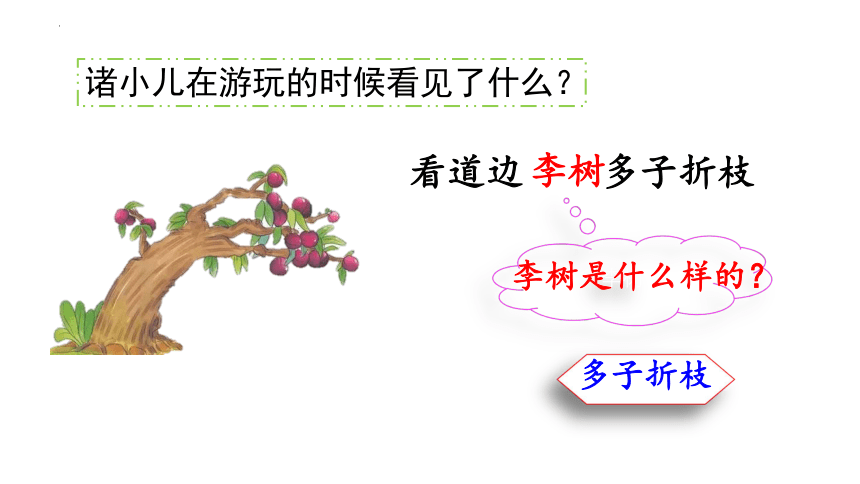 诸小儿在游玩的时候看见了什么？

看道边李树多子折枝

李树是什么样的？

多子折枝